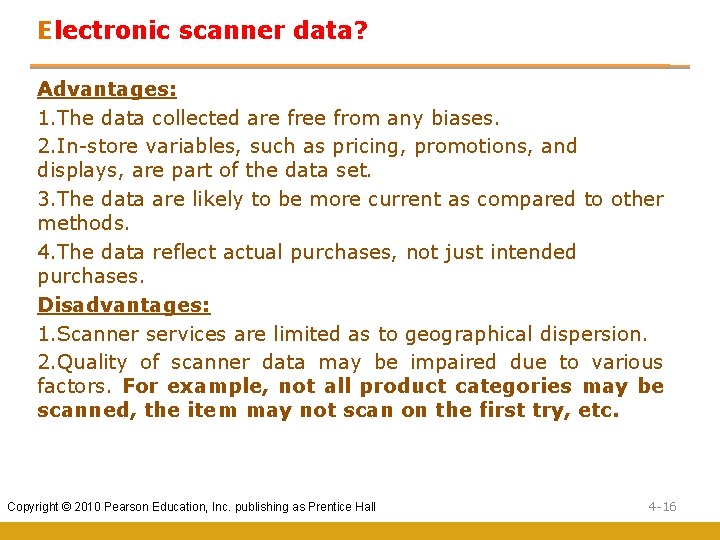 Electronic scanner data?

Advantages:

1.The data collected are free from any biases.

2.In-store variables, such as pricing, promotions, and displays, are part of the data set.

3.The data are likely to be more current as compared to other methods.

4.The data reflect actual purchases, not just intended purchases.

Disadvantages:

1.Scanner services are limited as to geographical dispersion.

2.Quality of scanner data may be impaired due to various factors. For example, not all product categories may be scanned, the item may not scan on the first try, etc.

Copyright © 2010 Pearson Education, Inc. publishing as Prentice Hall

4-16